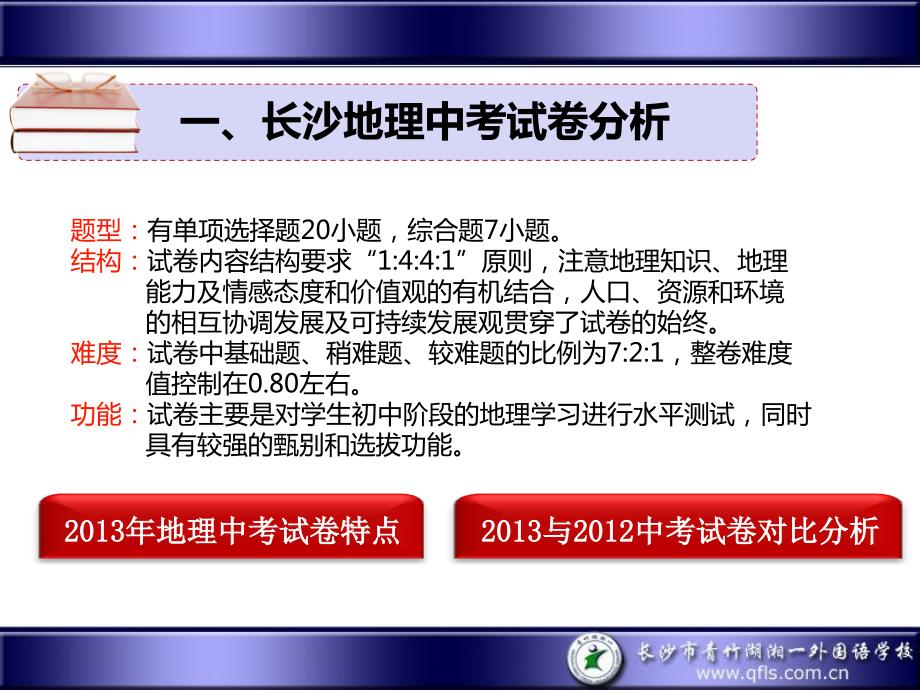 一、长沙地理中考试卷分析

题型：有单项选择题20小题，综合题7小题。
结构：试卷内容结构要求“1:4:4:1”原则，注意地理知识、地理能力及情感态度和价值观的有机结合，人口、资源和环境的相互协调发展及可持续发展观贯穿了试卷的始终。
难度：试卷中基础题、稍难题、较难题的比例为7:2:1，整卷难度值控制在0.80左右。
功能：试卷主要是对学生初中阶段的地理学习进行水平测试，同时具有较强的甄别和选拔功能。

2013年地理中考试卷特点

2013与2012中考试卷对比分析

长沙市青竹湖湘一外国语学校
www.qfls.com.cn